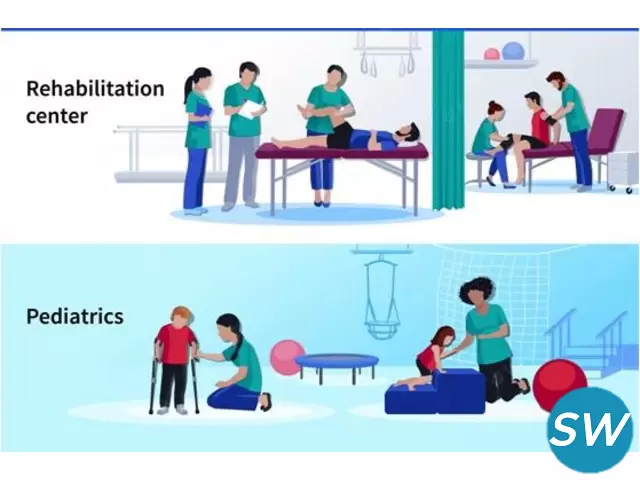 Rehabilitation center

Pediatrics

SW